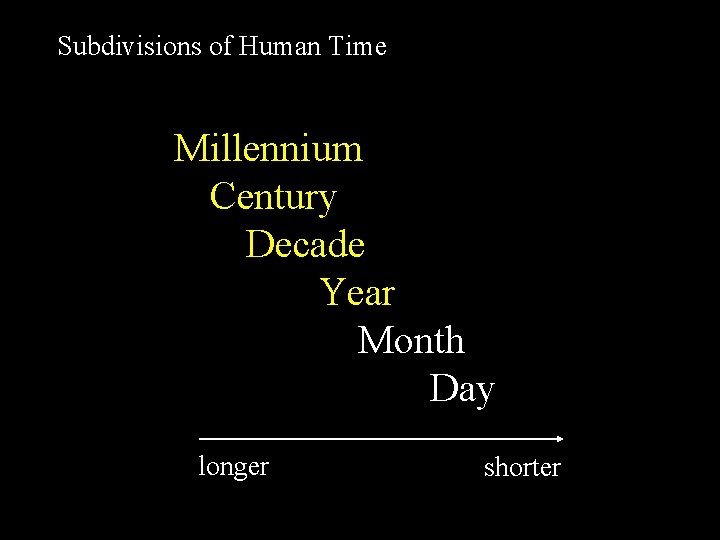 Subdivisions of Human Time

Millennium

Century

Decade

Year

Month

Day

longer

shorter